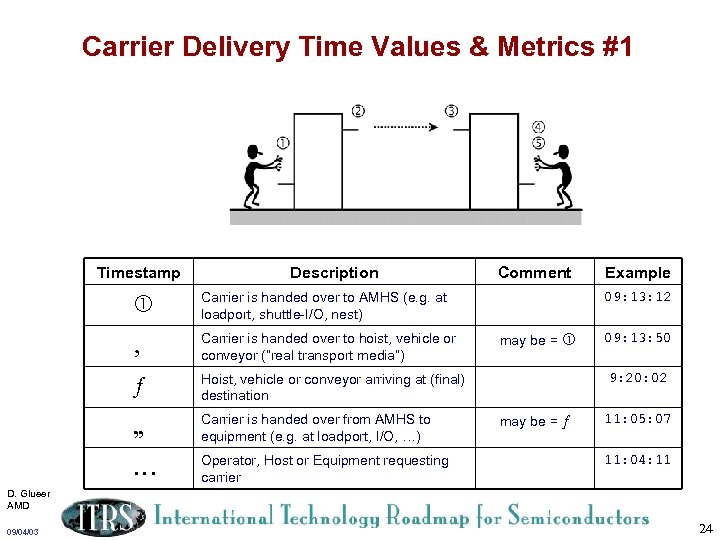 Carrier Delivery Time Values & Metrics #1

② ③

①

④
⑤

| Timestamp | Description | Comment | Example |
|---|---|---|---|
| ① | Carrier is handed over to AMHS (e.g. at loadport, shuttle-I/O, nest) | | 09:13:12 |
| ‚ | Carrier is handed over to hoist, vehicle or conveyor ("real transport media") | may be = ① | 09:13:50 |
| ƒ | Hoist, vehicle or conveyor arriving at (final) destination | | 9:20:02 |
| „ | Carrier is handed over from AMHS to equipment (e.g. at loadport, I/O, …) | may be = ƒ | 11:05:07 |
| … | Operator, Host or Equipment requesting carrier | | 11:04:11 |

D. Glueer
AMD

09/04/03

ITRS International Technology Roadmap for Semiconductors

24